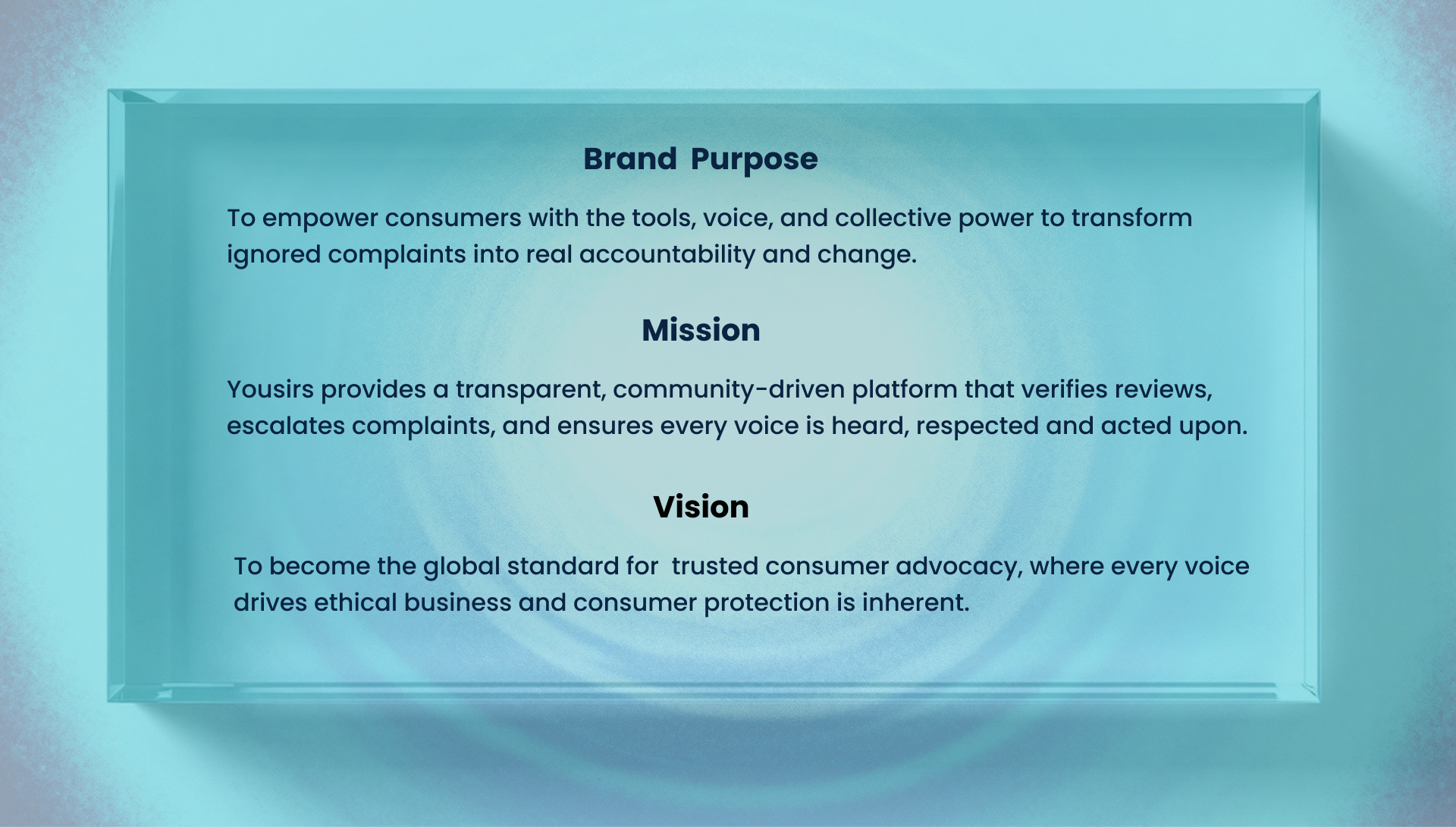 Brand Purpose

To empower consumers with the tools, voice, and collective power to transform ignored complaints into real accountability and change.

Mission

Yousirs provides a transparent, community-driven platform that verifies reviews, escalates complaints, and ensures every voice is heard, respected and acted upon.

Vision

To become the global standard for trusted consumer advocacy, where every voice drives ethical business and consumer protection is inherent.